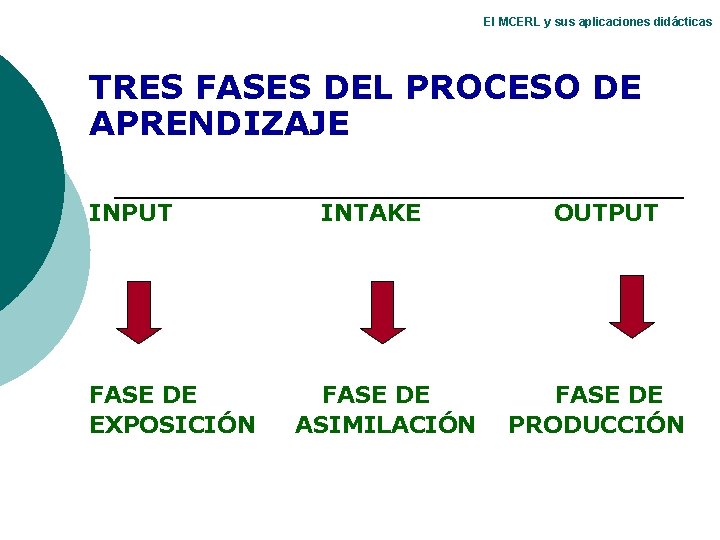 El MCERL y sus aplicaciones didácticas

TRES FASES DEL PROCESO DE APRENDIZAJE

INPUT

INTAKE

OUTPUT

FASE DE EXPOSICIÓN

FASE DE ASIMILACIÓN

FASE DE PRODUCCIÓN